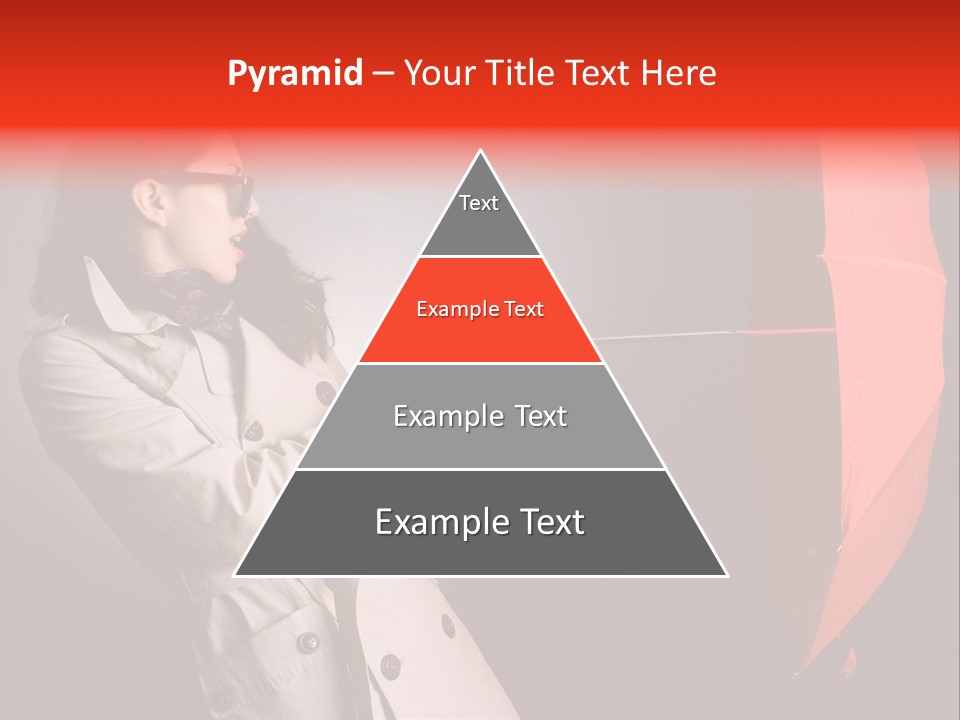 Pyramid – Your Title Text Here

Text

Example Text

Example Text

Example Text